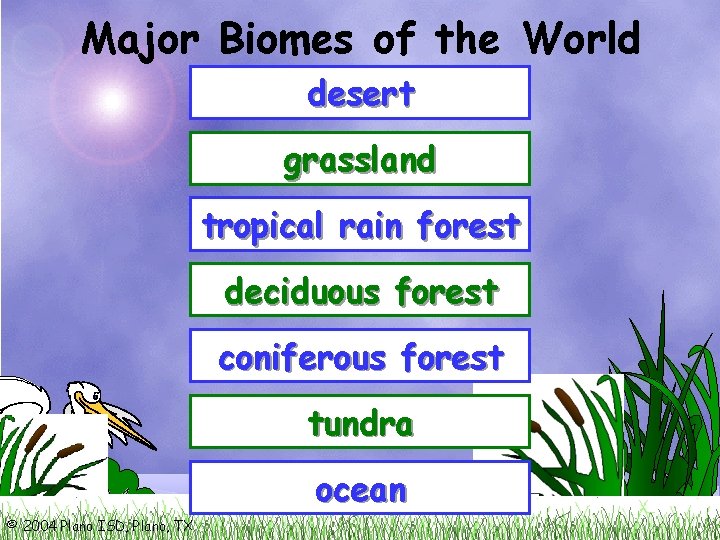 Major Biomes of the World

desert

grassland

tropical rain forest

deciduous forest

coniferous forest

tundra

ocean

© 2004 Plano ISD, Plano, TX